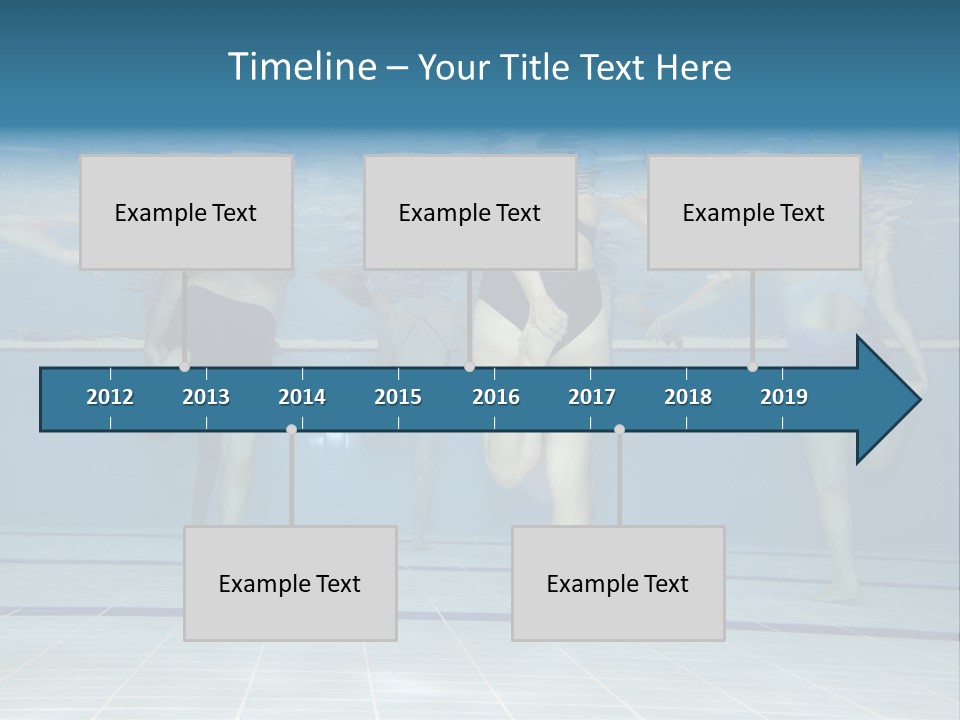 Timeline – Your Title Text Here

Example Text

Example Text

Example Text

2012 2013 2014 2015 2016 2017 2018 2019

Example Text

Example Text